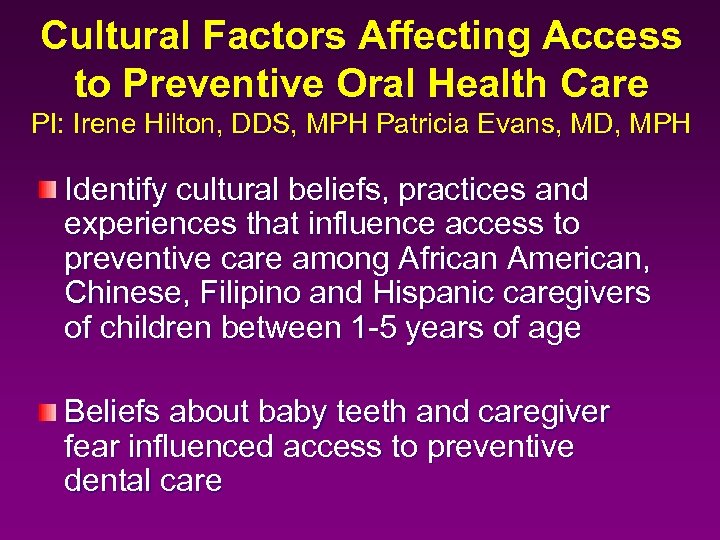 Cultural Factors Affecting Access to Preventive Oral Health Care
PI: Irene Hilton, DDS, MPH Patricia Evans, MD, MPH

Identify cultural beliefs, practices and experiences that influence access to preventive care among African American, Chinese, Filipino and Hispanic caregivers of children between 1-5 years of age

Beliefs about baby teeth and caregiver fear influenced access to preventive dental care